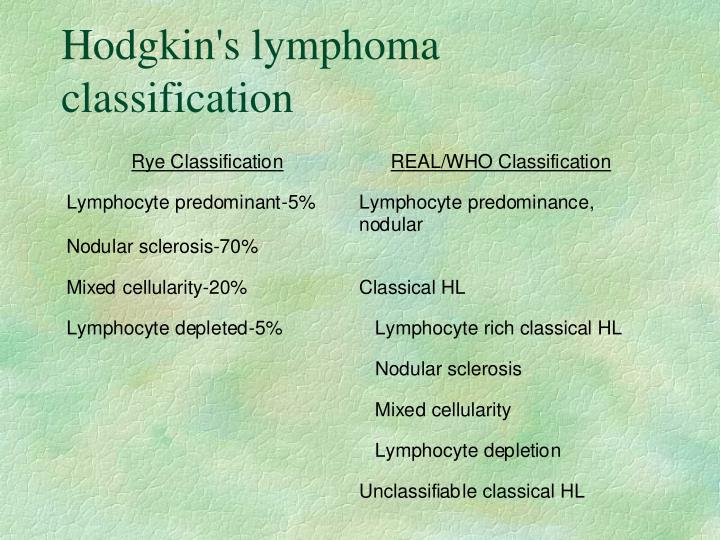 Hodgkin's lymphoma classification

Rye Classification

Lymphocyte predominant-5%

Nodular sclerosis-70%

Mixed cellularity-20%

Lymphocyte depleted-5%

REAL/WHO Classification

Lymphocyte predominance, nodular

Classical HL

Lymphocyte rich classical HL

Nodular sclerosis

Mixed cellularity

Lymphocyte depletion

Unclassifiable classical HL